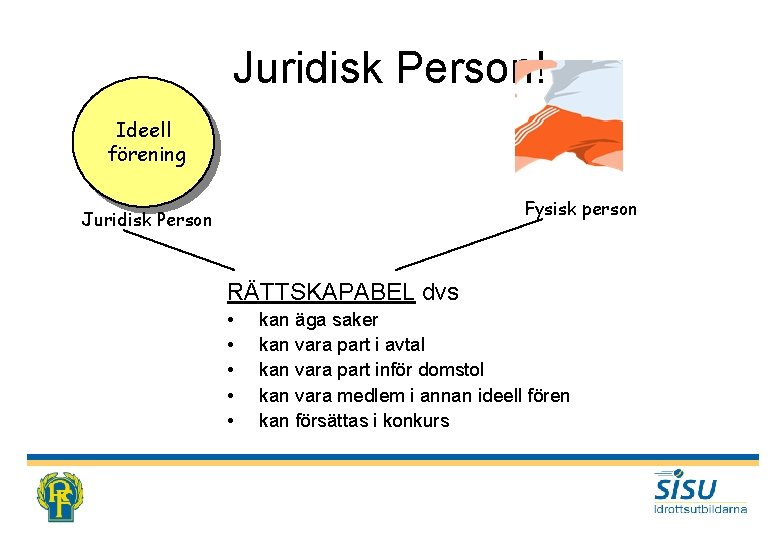 Juridisk Person!

Ideell förening

Juridisk Person

Fysisk person

RÄTTSKAPABEL dvs
• kan äga saker
• kan vara part i avtal
• kan vara part inför domstol
• kan vara medlem i annan ideell fören
• kan försättas i konkurs

RF

SISU
Idrottsutbildarna